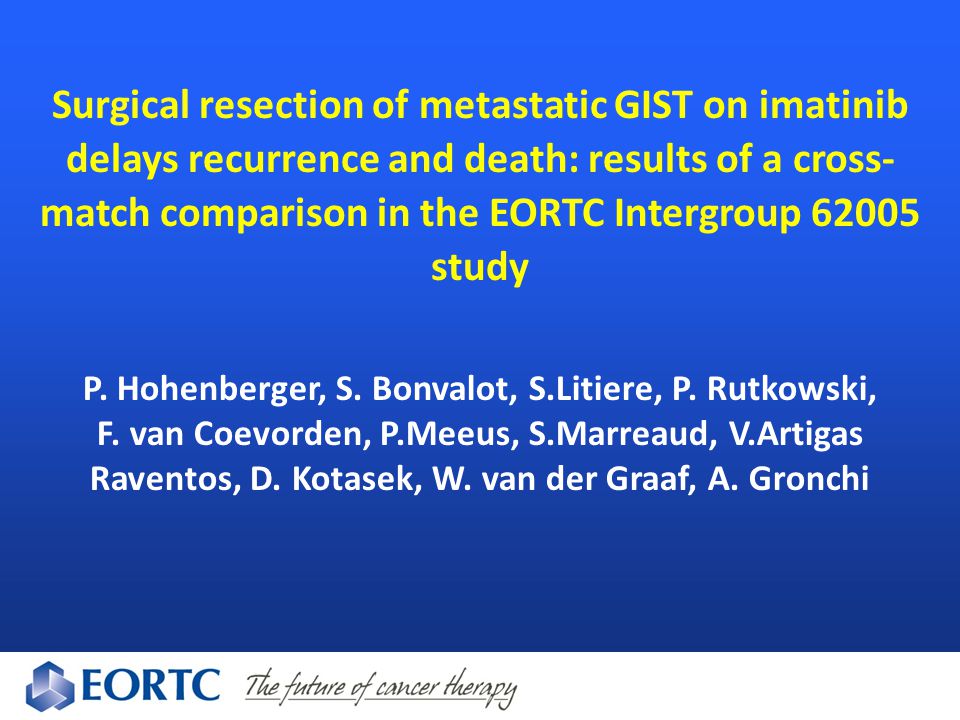 Surgical resection of metastatic GIST on imatinib delays recurrence and death: results of a cross-match comparison in the EORTC Intergroup 62005 study

P. Hohenberger, S. Bonvalot, S.Litiere, P. Rutkowski, F. van Coevorden, P.Meeus, S.Marreaud, V.Artigas Raventos, D. Kotasek, W. van der Graaf, A. Gronchi

EORTC The future of cancer therapy